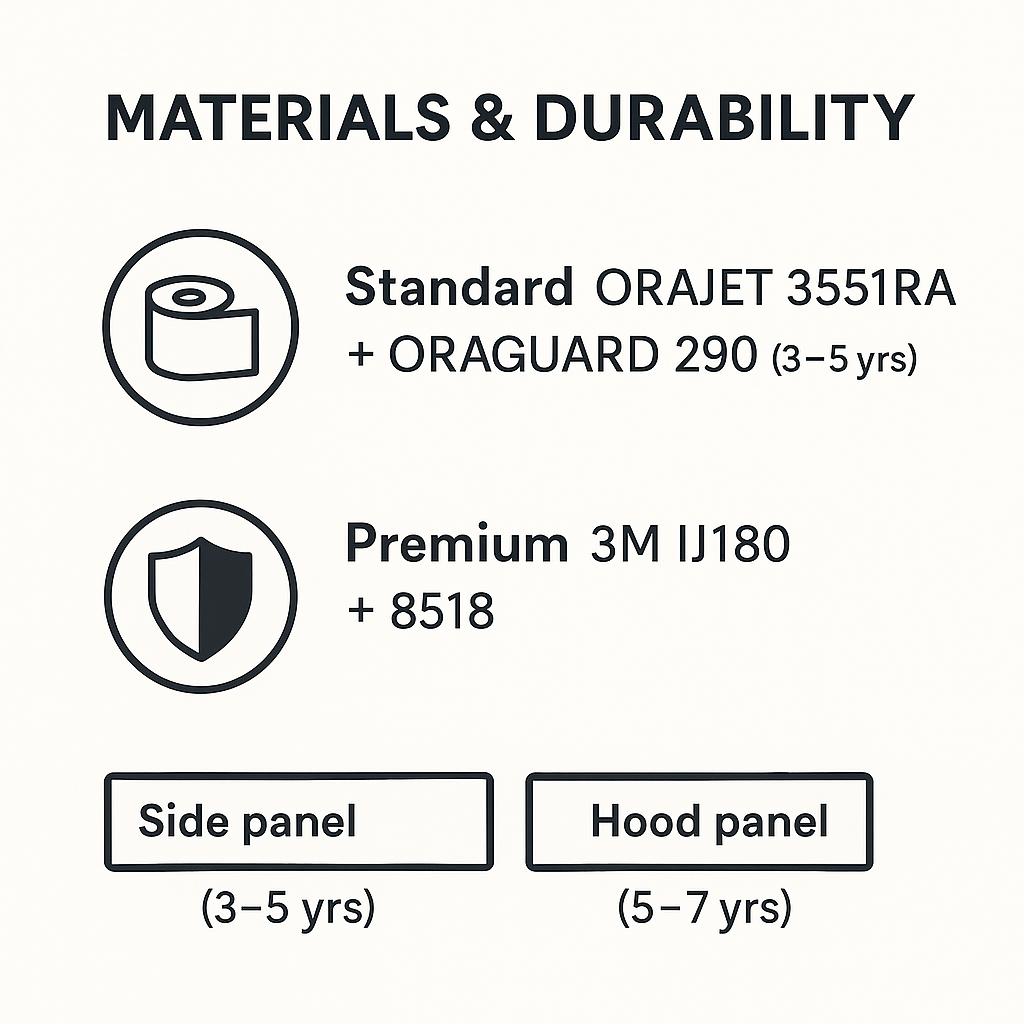 MATERIALS & DURABILITY

Standard ORAJET 3551RA + ORAGUARD 290 (3–5 yrs)

Premium 3M IJ180 + 8518

Side panel
(3–5 yrs)

Hood panel
(5–7 yrs)